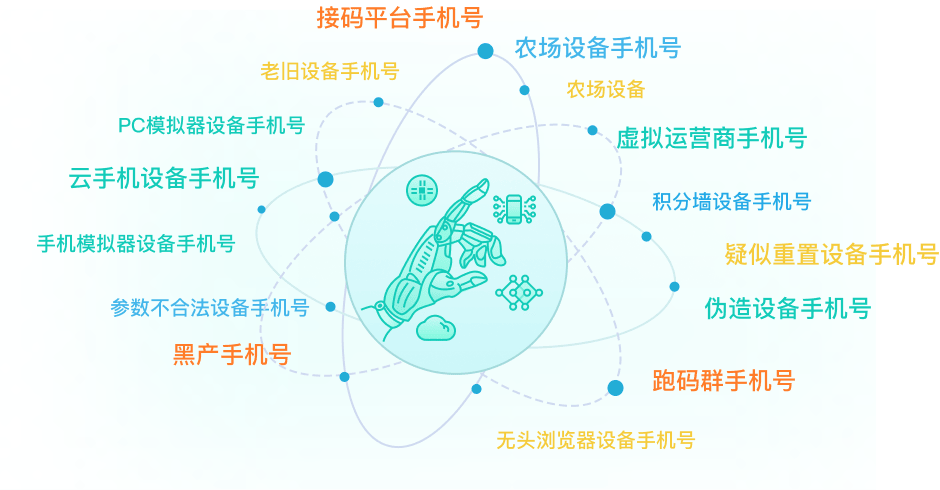 接码平台手机号

农场设备手机号

老旧设备手机号

农场设备

PC模拟器设备手机号

虚拟运营商手机号

云手机设备手机号

积分墙设备手机号

手机模拟器设备手机号

疑似重置设备手机号

参数不合法设备手机号

伪造设备手机号

黑产手机号

跑码群手机号

无头浏览器设备手机号